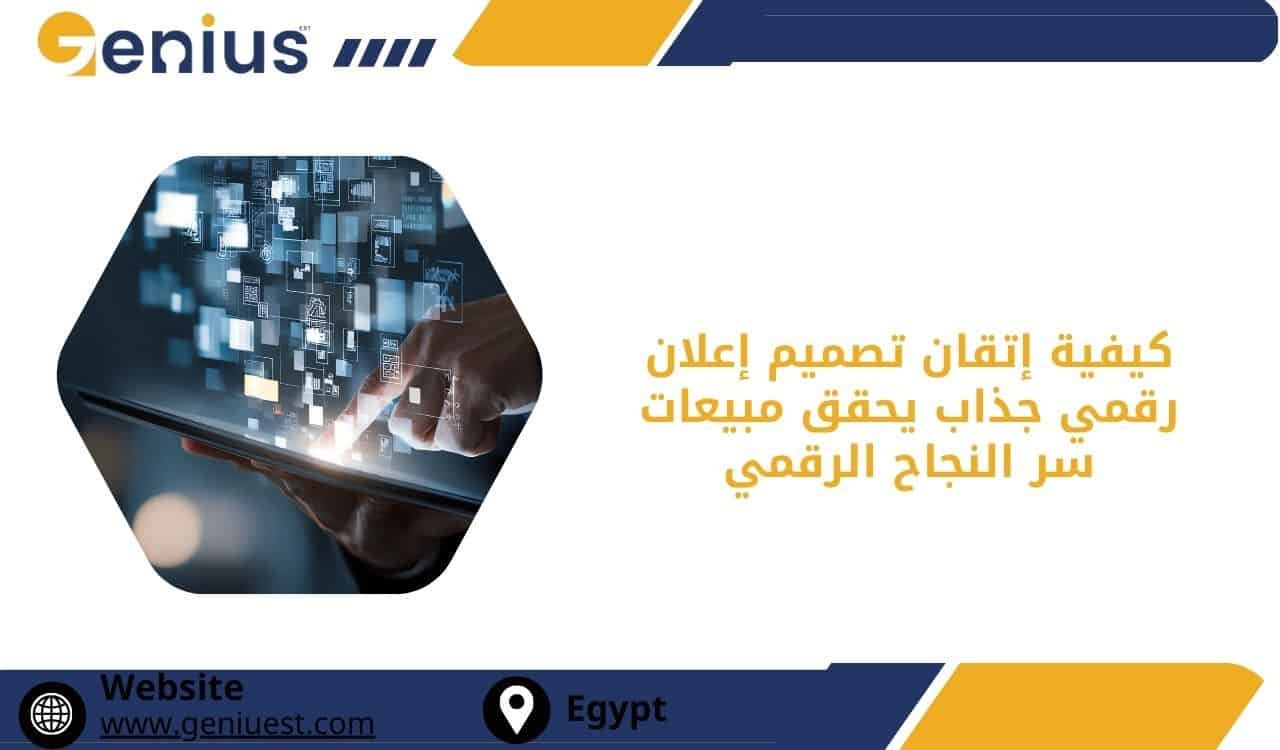 Genius EST

كيفية إتقان تصميم إعلان رقمي جذاب يحقق مبيعات سر النجاح الرقمي

Website
www.geniuest.com

Egypt